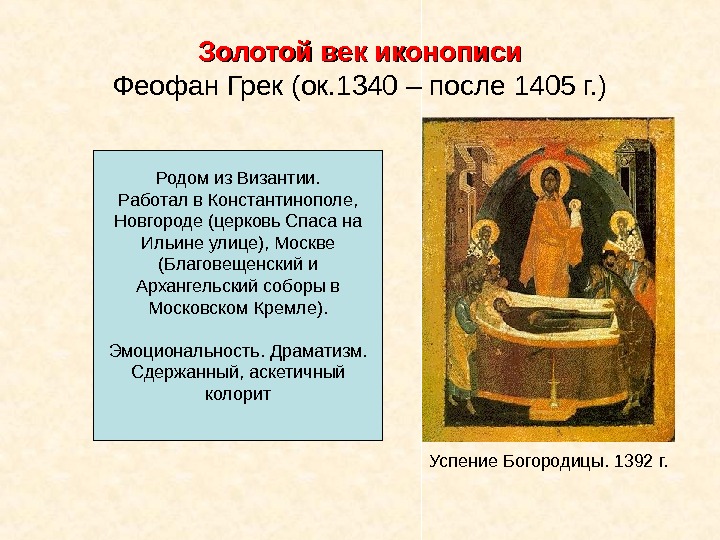 Золотой век иконописи
Феофан Грек (ок.1340 – после 1405 г.)

Родом из Византии.
Работал в Константинополе, Новгороде (церковь Спаса на Ильине улице), Москве (Благовещенский и Архангельский соборы в Московском Кремле).

Эмоциональность. Драматизм. Сдержанный, аскетичный колорит

Успение Богородицы. 1392 г.